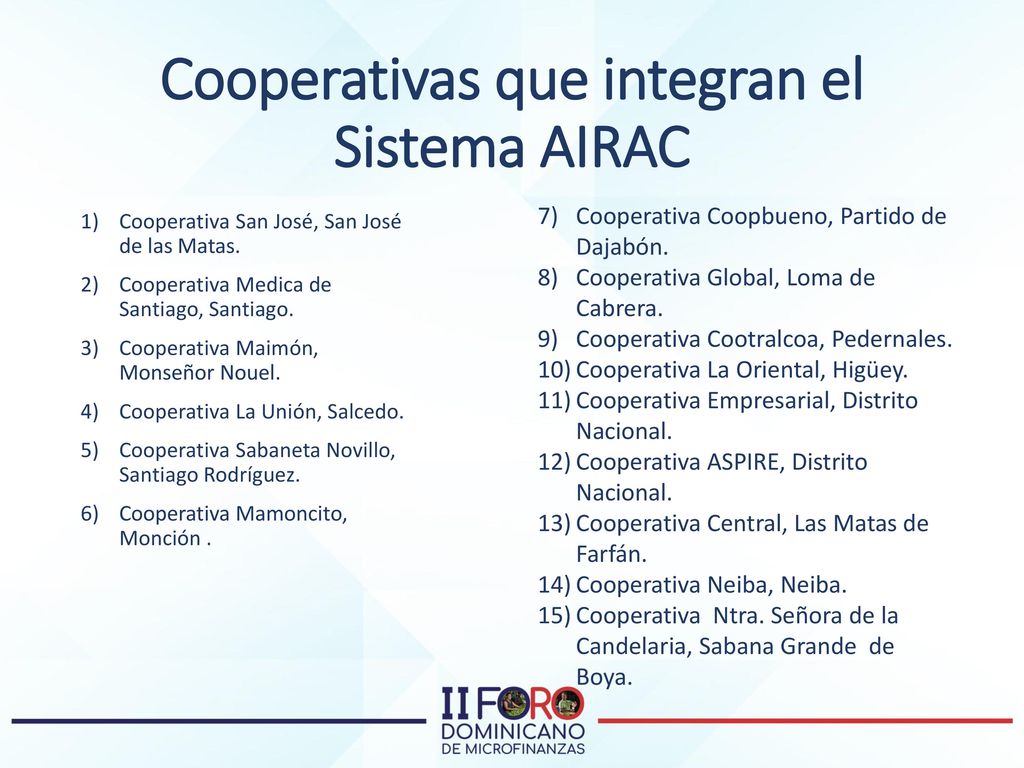 Cooperativas que integran el Sistema AIRAC

1) Cooperativa San José, San José de las Matas.
2) Cooperativa Medica de Santiago, Santiago.
3) Cooperativa Maimón, Monseñor Nouel.
4) Cooperativa La Unión, Salcedo.
5) Cooperativa Sabaneta Novillo, Santiago Rodríguez.
6) Cooperativa Mamoncito, Monción .

7) Cooperativa Coopbueno, Partido de Dajabón.
8) Cooperativa Global, Loma de Cabrera.
9) Cooperativa Cootralcoa, Pedernales.
10) Cooperativa La Oriental, Higüey.
11) Cooperativa Empresarial, Distrito Nacional.
12) Cooperativa ASPIRE, Distrito Nacional.
13) Cooperativa Central, Las Matas de Farfán.
14) Cooperativa Neiba, Neiba.
15) Cooperativa Ntra. Señora de la Candelaria, Sabana Grande de Boya.

II FORO DOMINICANO DE MICROFINANZAS